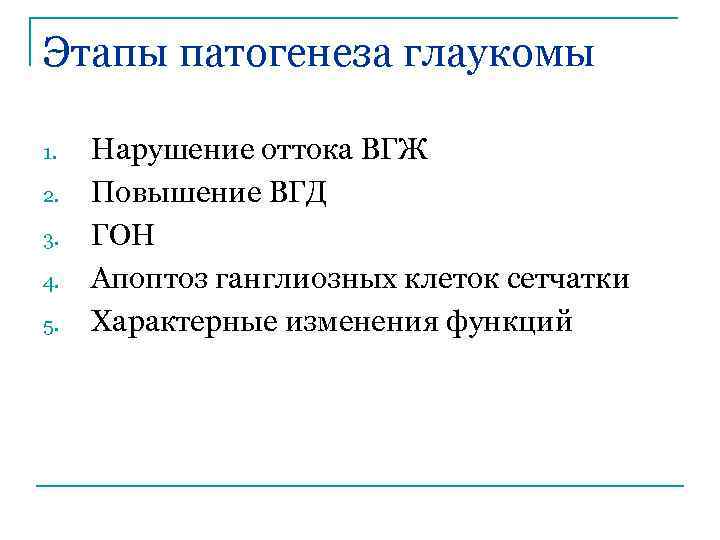 Этапы патогенеза глаукомы

1. Нарушение оттока ВГЖ
2. Повышение ВГД
3. ГОН
4. Апоптоз ганглиозных клеток сетчатки
5. Характерные изменения функций